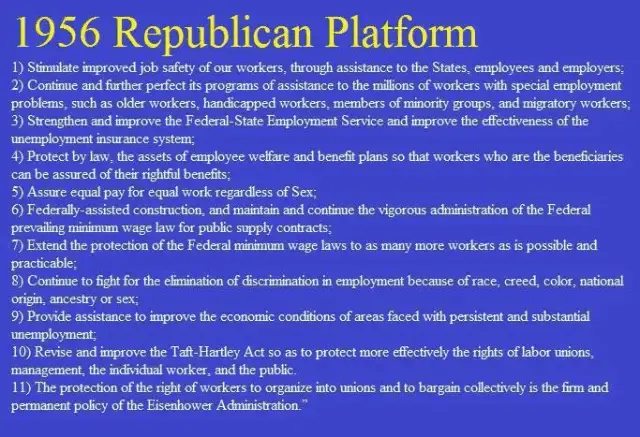 1956 Republican Platform

1) Stimulate improved job safety of our workers, through assistance to the States, employees and employers;
2) Continue and further perfect its programs of assistance to the millions of workers with special employment problems, such as older workers, handicapped workers, members of minority groups, and migratory workers;
3) Strengthen and improve the Federal-State Employment Service and improve the effectiveness of the unemployment insurance system;
4) Protect by law, the assets of employee welfare and benefit plans so that workers who are the beneficiaries can be assured of their rightful benefits;
5) Assure equal pay for equal work regardless of Sex;
6) Federally-assisted construction, and maintain and continue the vigorous administration of the Federal prevailing minimum wage law for public supply contracts;
7) Extend the protection of the Federal minimum wage laws to as many more workers as is possible and practicable;
8) Continue to fight for the elimination of discrimination in employment because of race, creed, color, national origin, ancestry or sex;
9) Provide assistance to improve the economic conditions of areas faced with persistent and substantial unemployment;
10) Revise and improve the Taft-Hartley Act so as to protect more effectively the rights of labor unions, management, the individual worker, and the public.
11) The protection of the right of workers to organize into unions and to bargain collectively is the firm and permanent policy of the Eisenhower Administration."